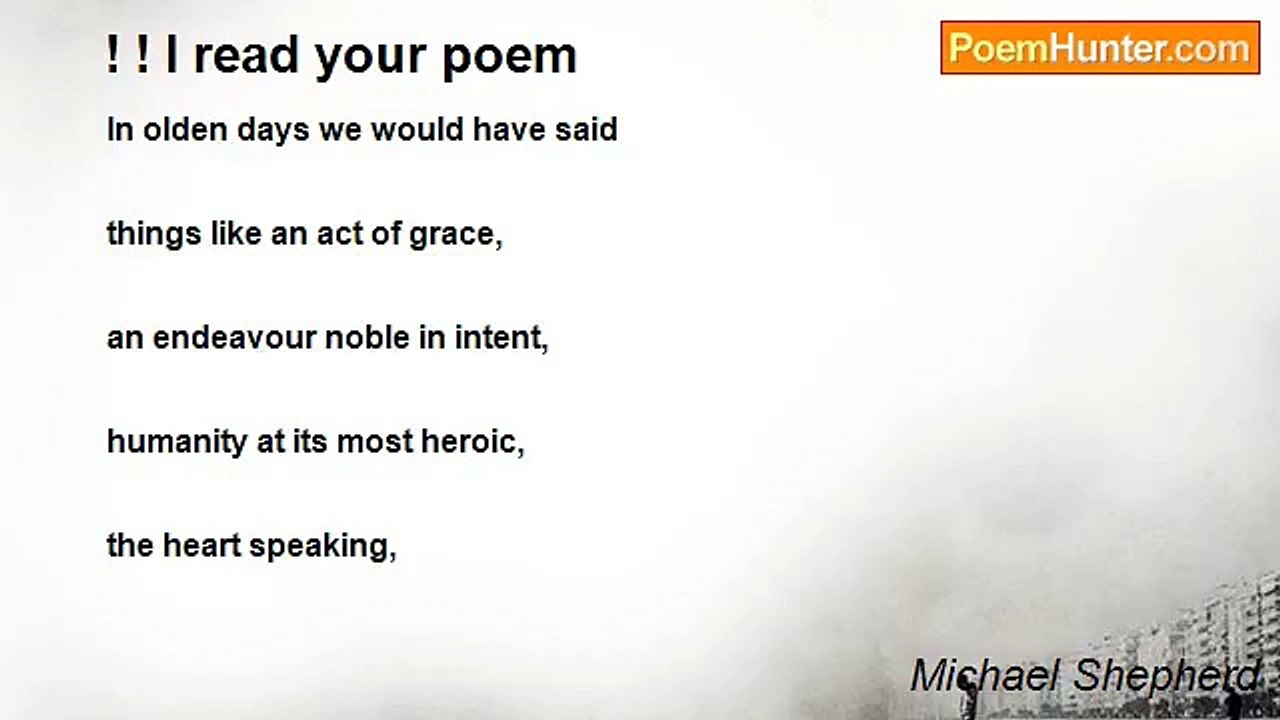 ! ! I read your poem

PoemHunter.com

In olden days we would have said

things like an act of grace,

an endeavour noble in intent,

humanity at its most heroic,

the heart speaking,

Michael Shepherd